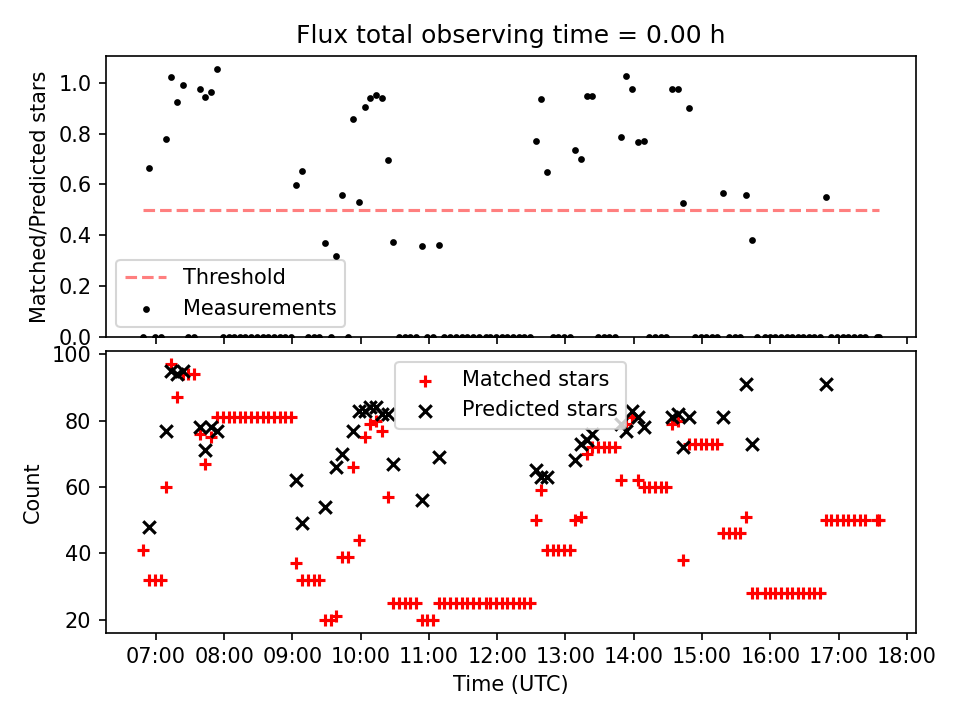 Flux total observing time = 0.00 h

Matched/Predicted stars

1.0
0.8
0.6
0.4
0.2
0.0

Threshold
Measurements

Count

100
80
60
40
20

Matched stars
Predicted stars

07:00 08:00 09:00 10:00 11:00 12:00 13:00 14:00 15:00 16:00 17:00 18:00

Time (UTC)